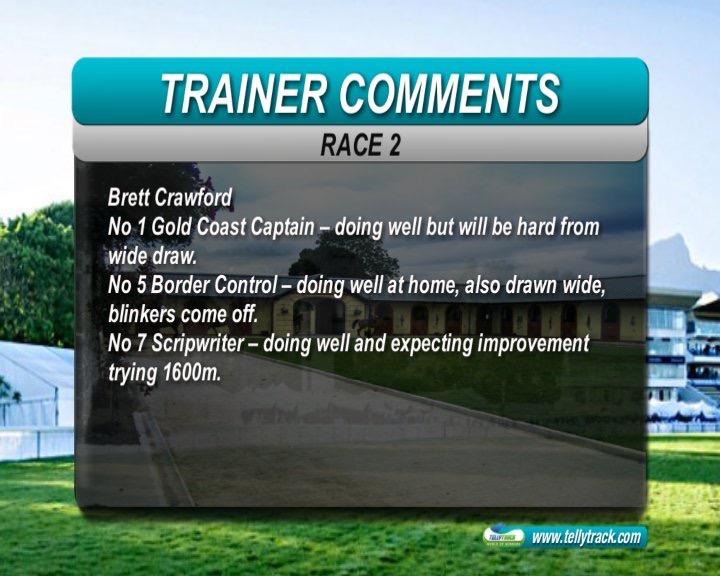 TRAINER COMMENTS

RACE 2

Brett Crawford
No 1 Gold Coast Captain – doing well but will be hard from wide draw.
No 5 Border Control – doing well at home, also drawn wide, blinkers come off.
No 7 Scripwriter – doing well and expecting improvement trying 1600m.

TELLYTRACK
www.tellytrack.com